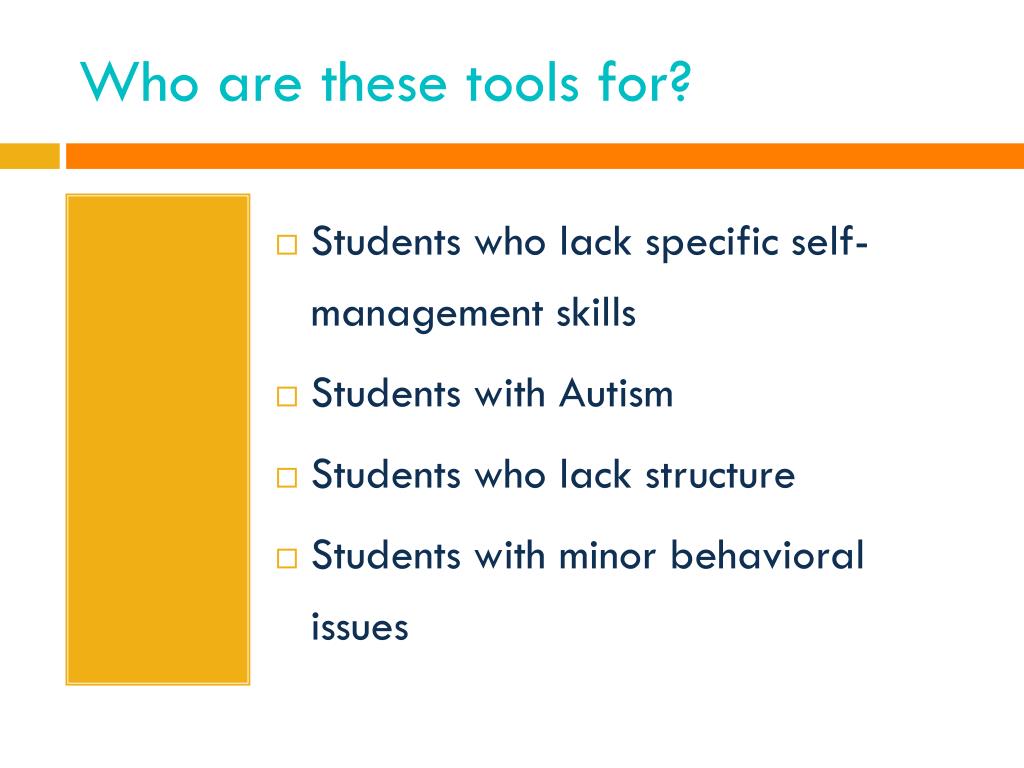 Who are these tools for?

□ Students who lack specific self-management skills

□ Students with Autism

□ Students who lack structure

□ Students with minor behavioral issues